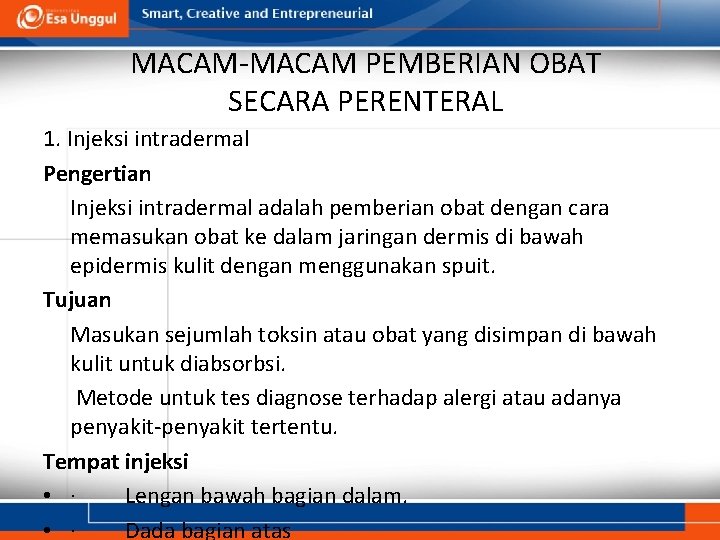 Esa Unggul

Smart, Creative and Entrepreneurial

MACAM-MACAM PEMBERIAN OBAT SECARA PERENTERAL

1. Injeksi intradermal

Pengertian

Injeksi intradermal adalah pemberian obat dengan cara memasukan obat ke dalam jaringan dermis di bawah epidermis kulit dengan menggunakan spuit.

Tujuan

Masukan sejumlah toksin atau obat yang disimpan di bawah kulit untuk diabsorbsi.

Metode untuk tes diagnose terhadap alergi atau adanya penyakit-penyakit tertentu.

Tempat injeksi

• · Lengan bawah bagian dalam.

• · Dada bagian atas